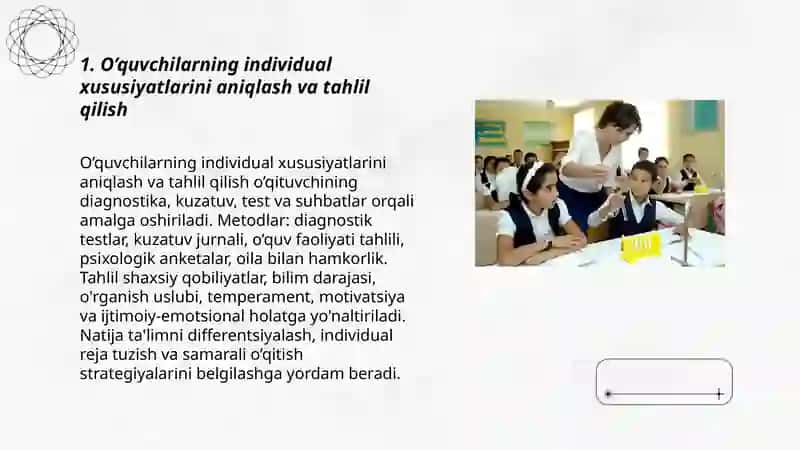 1. O'quvchilarning individual xususiyatlarini aniqlash va tahlil qilish

O'quvchilarning individual xususiyatlarini aniqlash va tahlil qilish o'qituvchining diagnostika, kuzatuv, test va suhbatlar orqali amalga oshiriladi. Metodlar: diagnostik testlar, kuzatuv jurnali, o'quv faoliyati tahlili, psixologik anketalar, oila bilan hamkorlik. Tahlil shaxsiy qobiliyatlar, bilim darajasi, o'rganish uslubi, temperament, motivatsiya va ijtimoiy-emotsional holatga yo'naltiriladi. Natija ta'limni differentsiyalash, individual reja tuzish va samarali o'qitish strategiyalarini belgilashga yordam beradi.